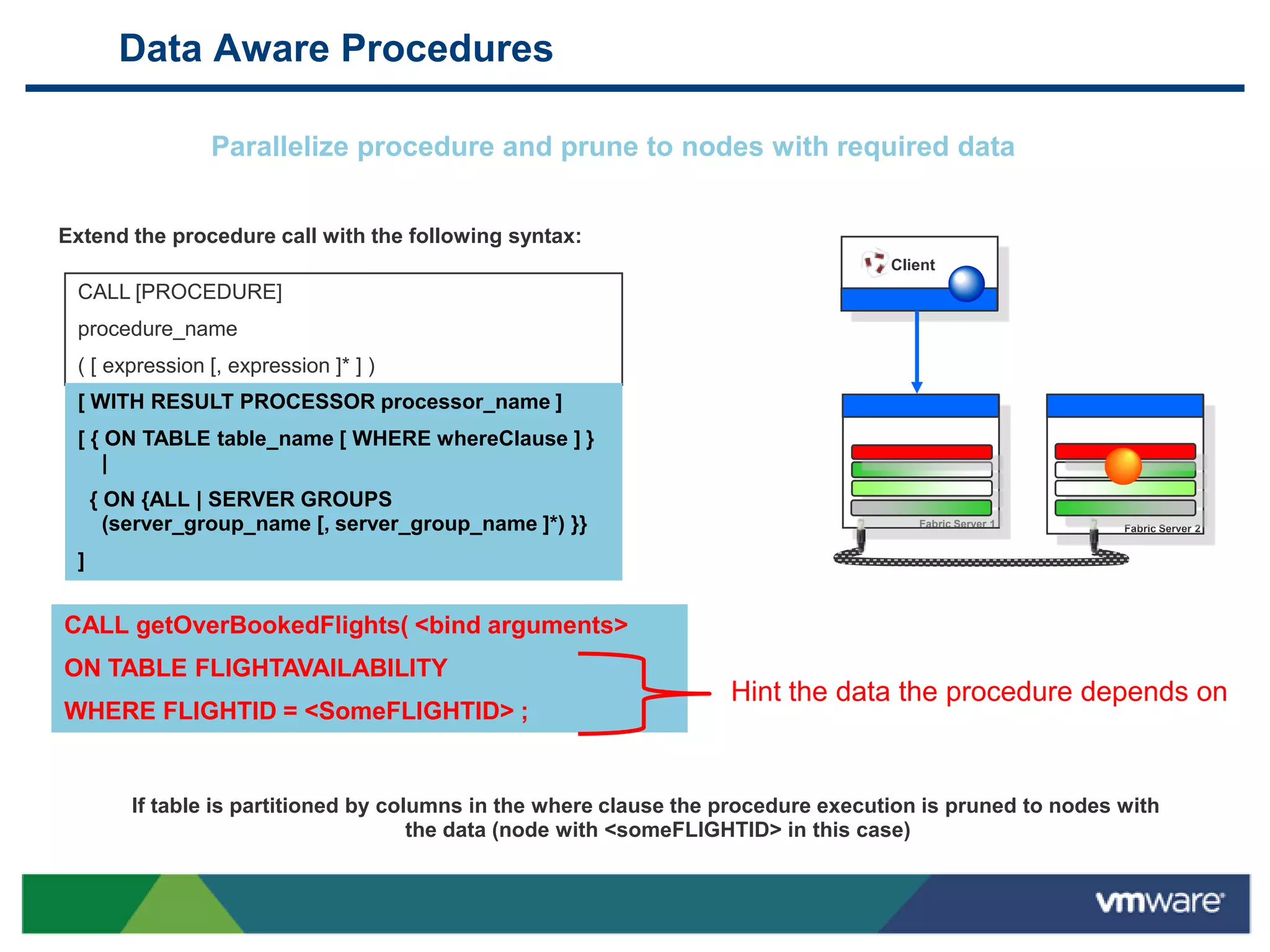 Data Aware Procedures

Parallelize procedure and prune to nodes with required data

Extend the procedure call with the following syntax:

CALL [PROCEDURE]
procedure_name
( [ expression [, expression ]* ] )
[ WITH RESULT PROCESSOR processor_name ]
[ { ON TABLE table_name [ WHERE whereClause ] }
|
{ ON {ALL | SERVER GROUPS (server_group_name [, server_group_name ]*) }}
]

Client

Fabric Server 1

Fabric Server 2

CALL getOverBookedFlights( <bind arguments>
ON TABLE FLIGHTAVAILABILITY
WHERE FLIGHTID = <SomeFLIGHTID> ;

Hint the data the procedure depends on

If table is partitioned by columns in the where clause the procedure execution is pruned to nodes with the data (node with <someFLIGHTID> in this case)

vmware